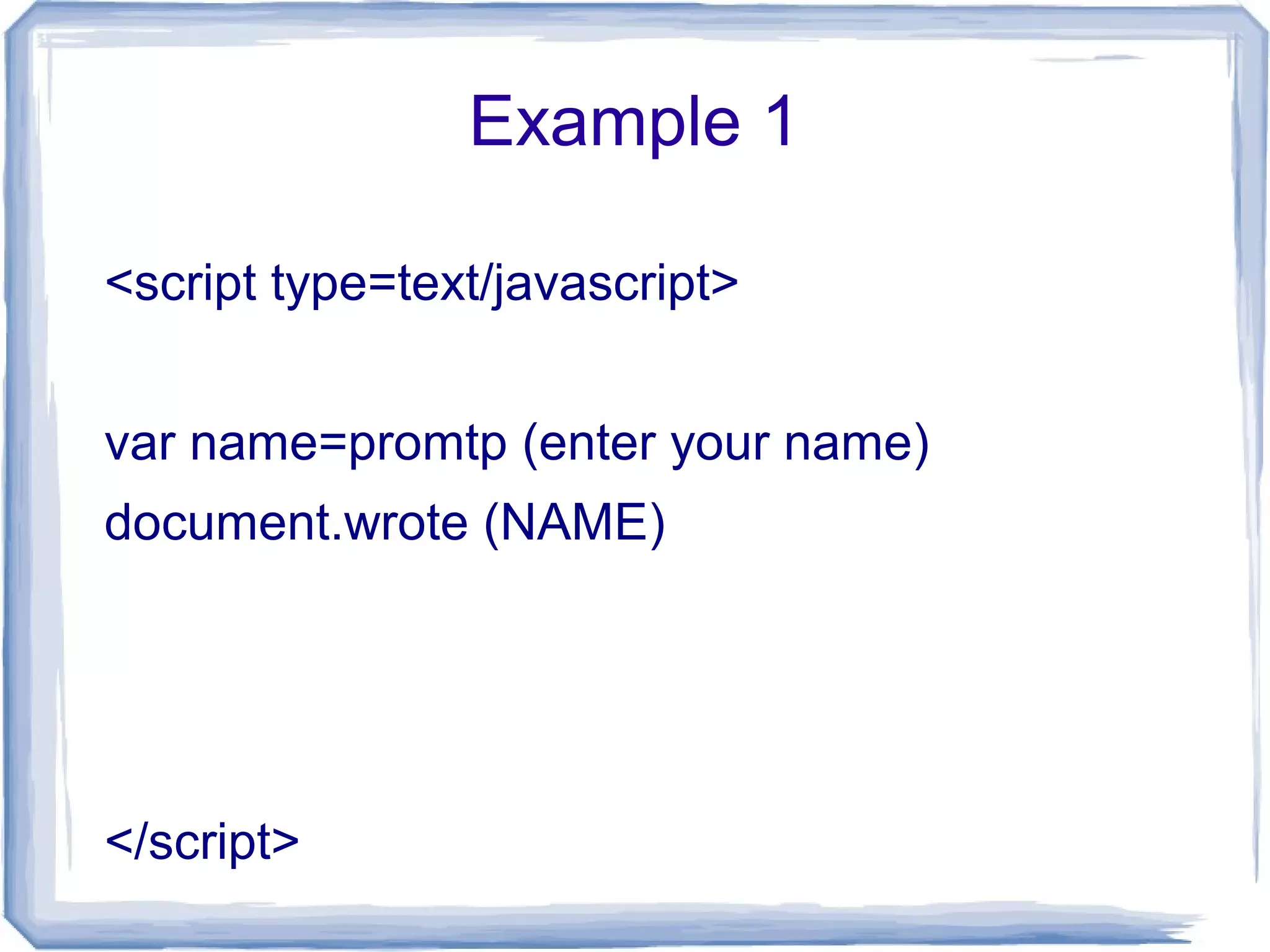 Example 1

<script type=text/javascript>

var name=promtp (enter your name)

document.wrote (NAME)

</script>